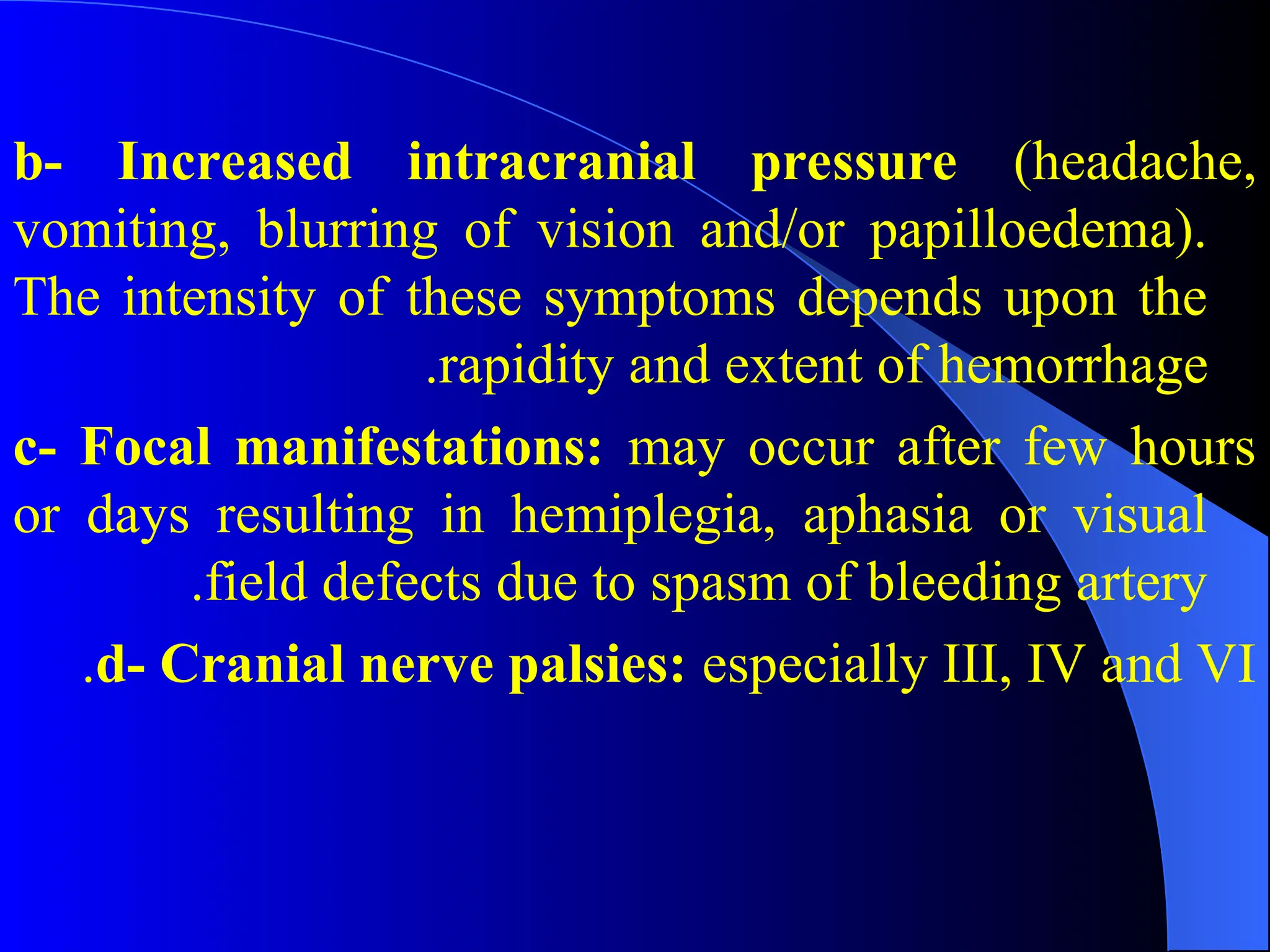 b- Increased intracranial pressure (headache, vomiting, blurring of vision and/or papilloedema). The intensity of these symptoms depends upon the .rapidity and extent of hemorrhage

c- Focal manifestations: may occur after few hours or days resulting in hemiplegia, aphasia or visual .field defects due to spasm of bleeding artery

.d- Cranial nerve palsies: especially III, IV and VI